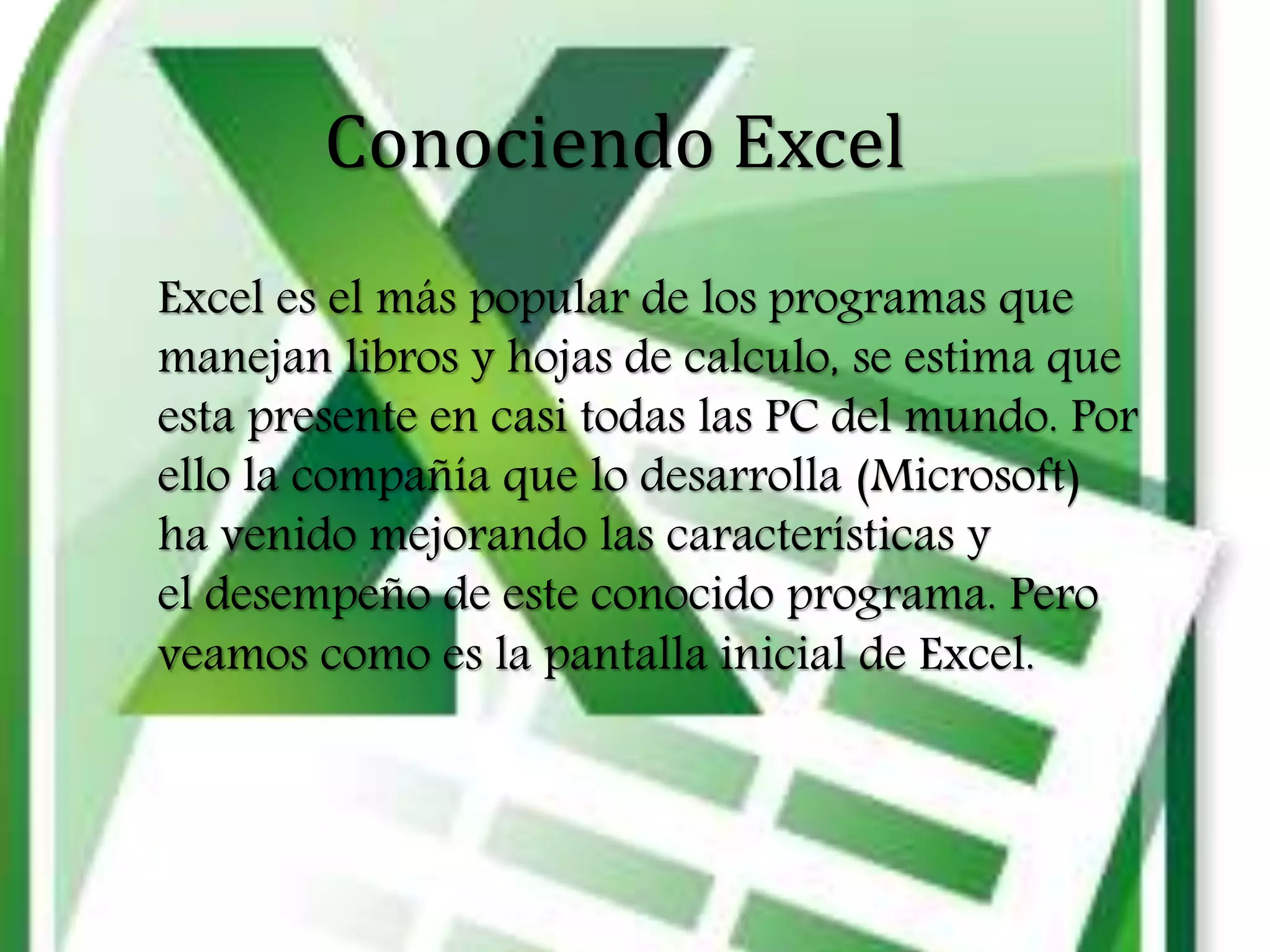 Conociendo Excel

Excel es el más popular de los programas que manejan libros y hojas de calculo, se estima que esta presente en casi todas las PC del mundo. Por ello la compañía que lo desarrolla (Microsoft) ha venido mejorando las características y el desempeño de este conocido programa. Pero veamos como es la pantalla inicial de Excel.